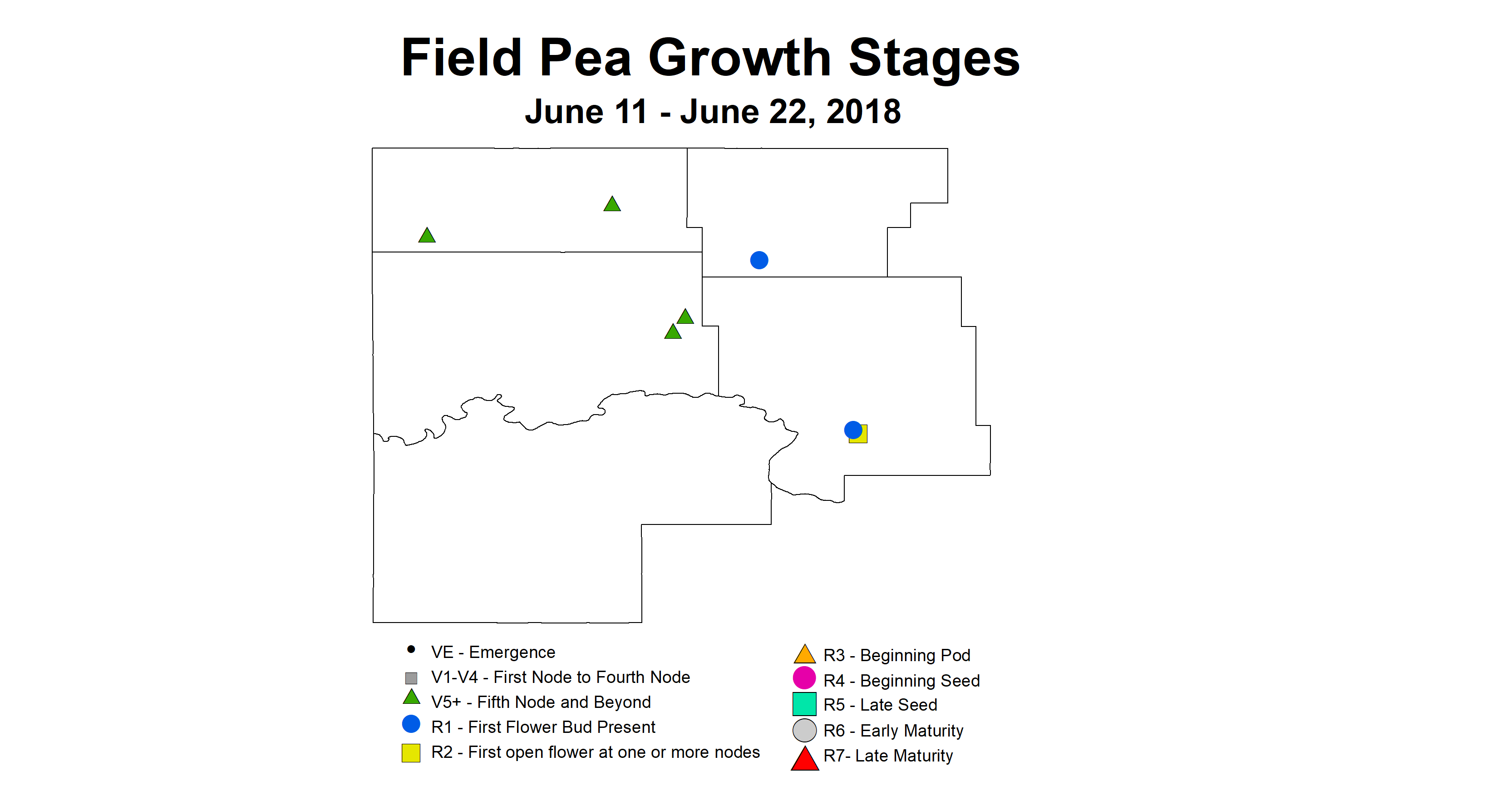 Field Pea Growth Stages

June 11 - June 22, 2018

VE - Emergence
V1-V4 - First Node to Fourth Node
V5+ - Fifth Node and Beyond
R1 - First Flower Bud Present
R2 - First open flower at one or more nodes

R3 - Beginning Pod
R4 - Beginning Seed
R5 - Late Seed
R6 - Early Maturity
R7- Late Maturity